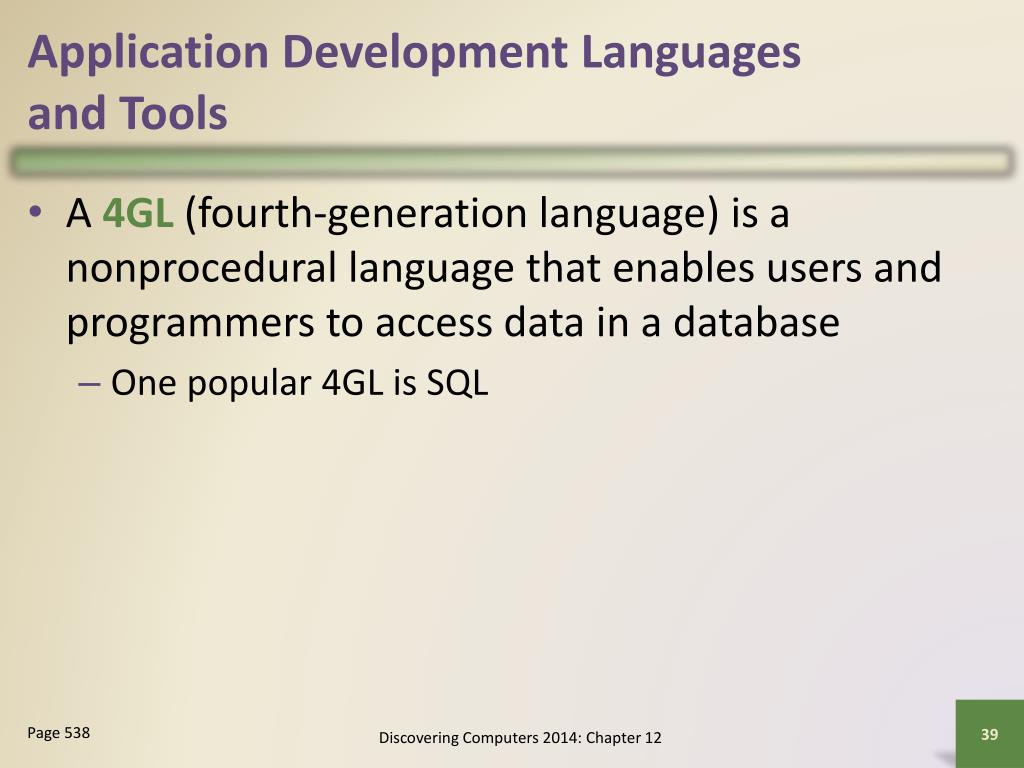 Application Development Languages and Tools

• A 4GL (fourth-generation language) is a nonprocedural language that enables users and programmers to access data in a database

– One popular 4GL is SQL

Page 538

Discovering Computers 2014: Chapter 12

39